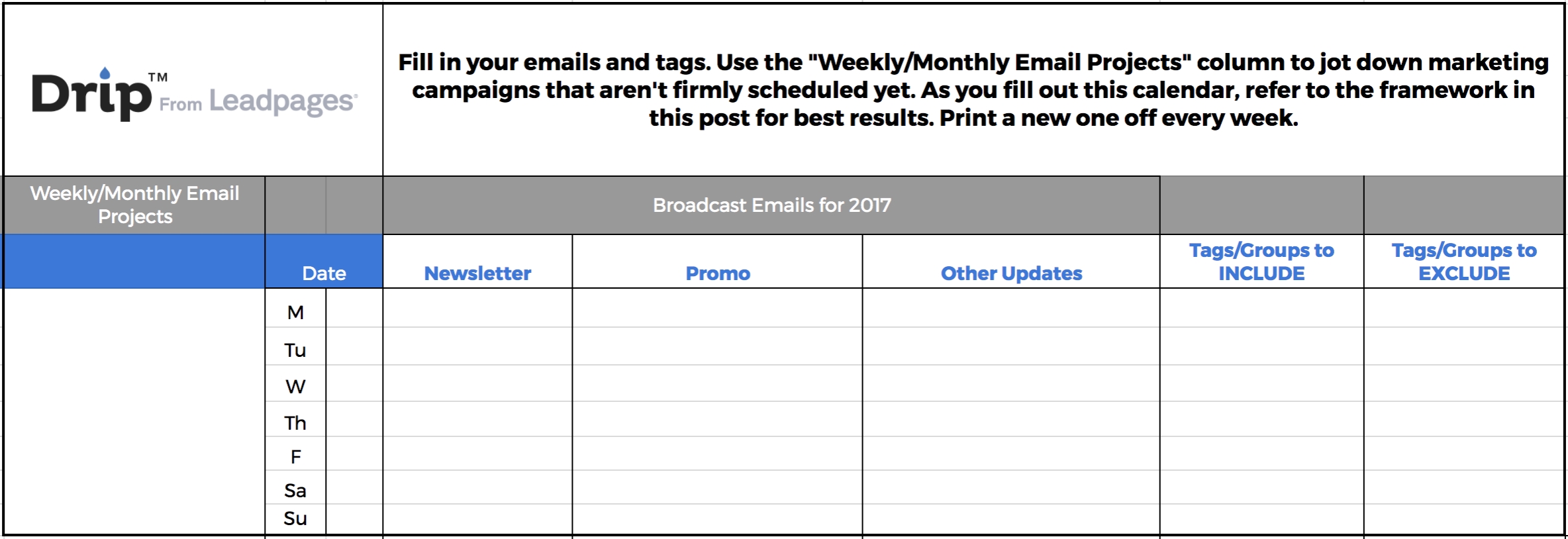 Drip™ From Leadpages

Fill in your emails and tags. Use the "Weekly/Monthly Email Projects" column to jot down marketing campaigns that aren't firmly scheduled yet. As you fill out this calendar, refer to the framework in this post for best results. Print a new one off every week.

| Weekly/Monthly Email Projects | | Broadcast Emails for 2017 | | | | |
|---|---|---|---|---|---|---|
| | Date | Newsletter | Promo | Other Updates | Tags/Groups to INCLUDE | Tags/Groups to EXCLUDE |
| | M | | | | | |
| | Tu | | | | | |
| | W | | | | | |
| | Th | | | | | |
| | F | | | | | |
| | Sa | | | | | |
| | Su | | | | | |